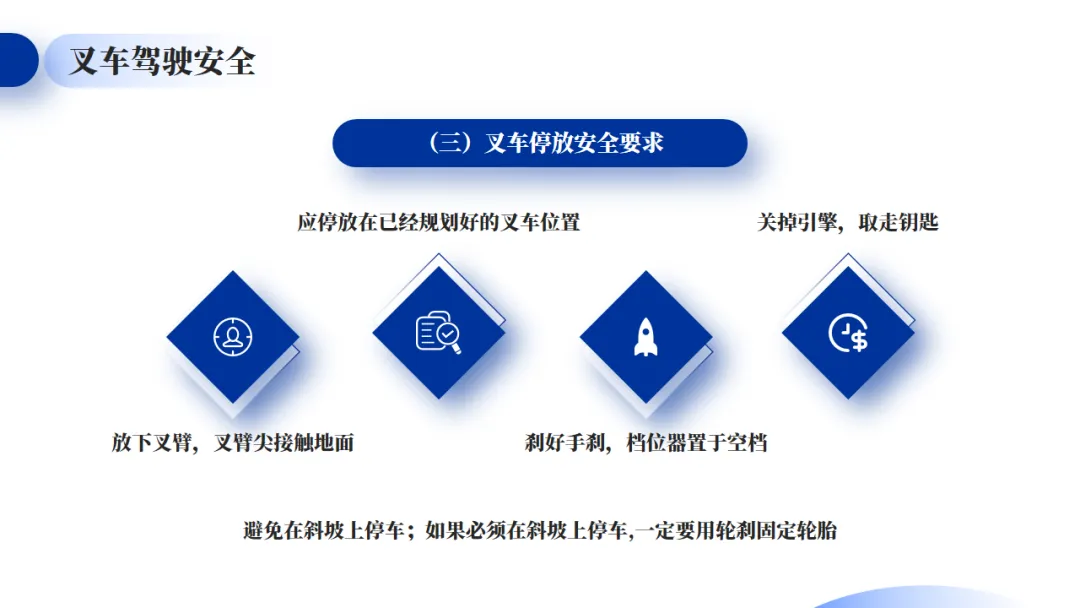 叉车驾驶安全

（三）叉车停放安全要求

应停放在已经规划好的叉车位置

关掉引擎，取走钥匙

放下叉臂，叉臂尖接触地面

刹好手刹，档位器置于空档

避免在斜坡上停车；如果必须在斜坡上停车，一定要用轮刹固定轮胎